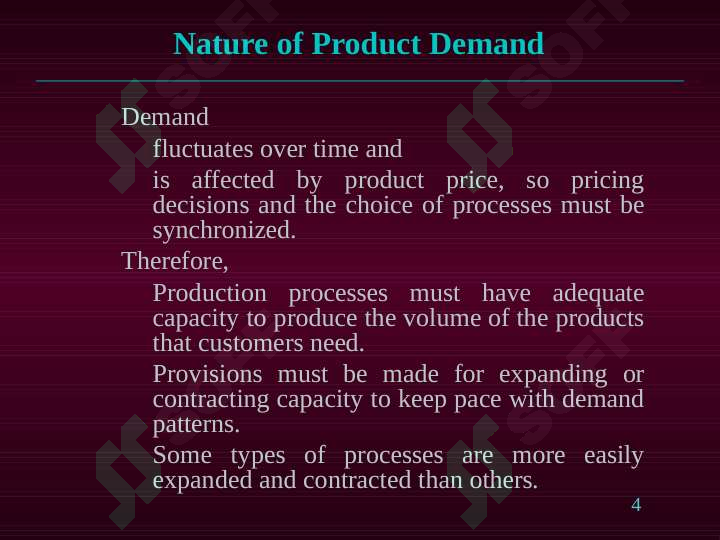 Nature of Product Demand

Demand

fluctuates over time and

is affected by product price, so pricing decisions and the choice of processes must be synchronized.

Therefore,

Production processes must have adequate capacity to produce the volume of the products that customers need.

Provisions must be made for expanding or contracting capacity to keep pace with demand patterns.

Some types of processes are more easily expanded and contracted than others.

4